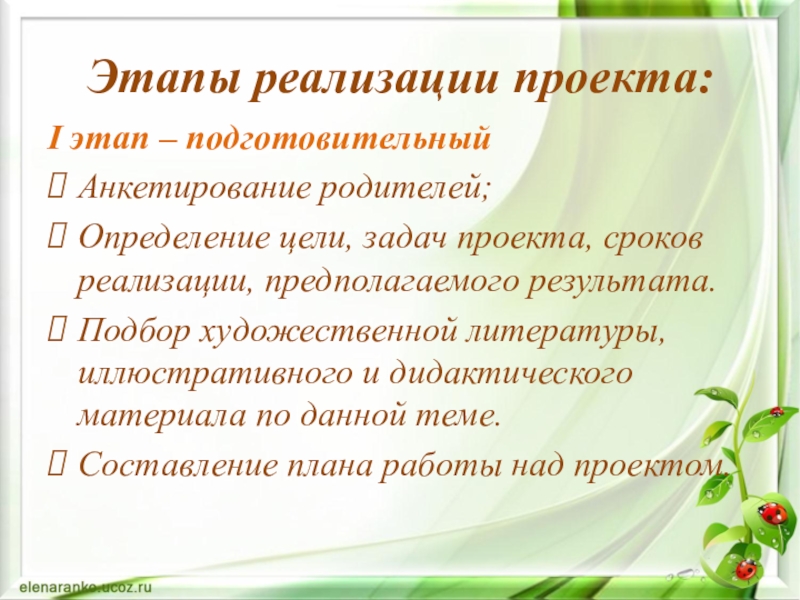 Этапы реализации проекта:

I этап – подготовительный

 Анкетирование родителей;

 Определение цели, задач проекта, сроков реализации, предполагаемого результата.

 Подбор художественной литературы, иллюстративного и дидактического материала по данной теме.

 Составление плана работы над проектом.

elenaranko.ucoz.ru